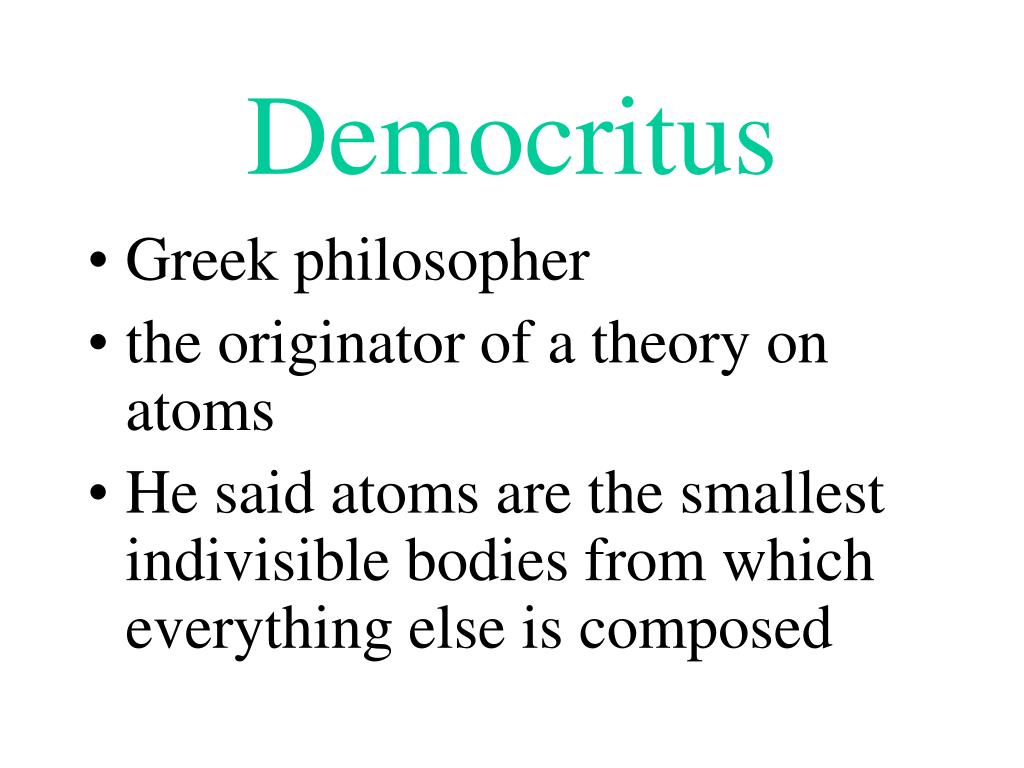 Democritus

• Greek philosopher
• the originator of a theory on atoms
• He said atoms are the smallest indivisible bodies from which everything else is composed